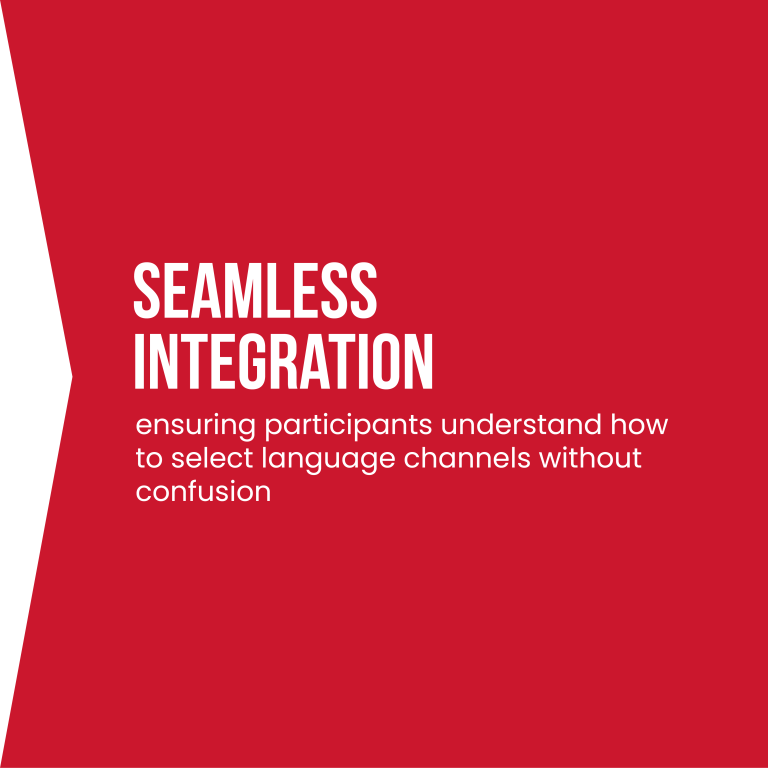 SEAMLESS
INTEGRATION

ensuring participants understand how to select language channels without confusion